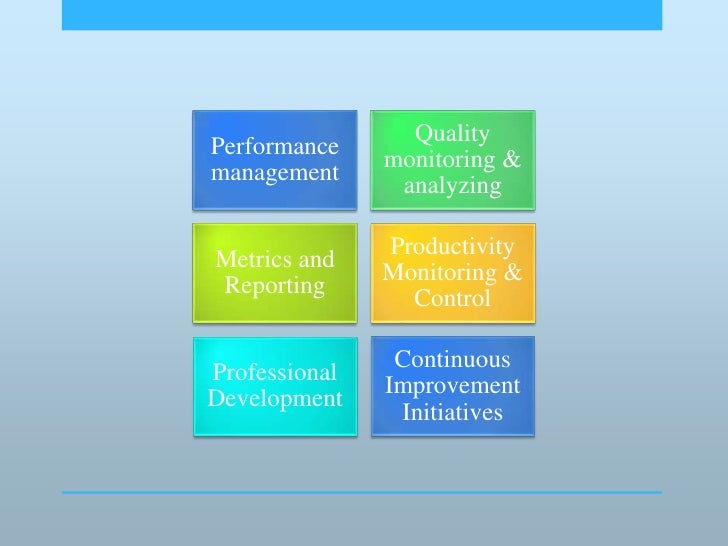 Performance management

Quality monitoring & analyzing

Metrics and Reporting

Productivity Monitoring & Control

Professional Development

Continuous Improvement Initiatives